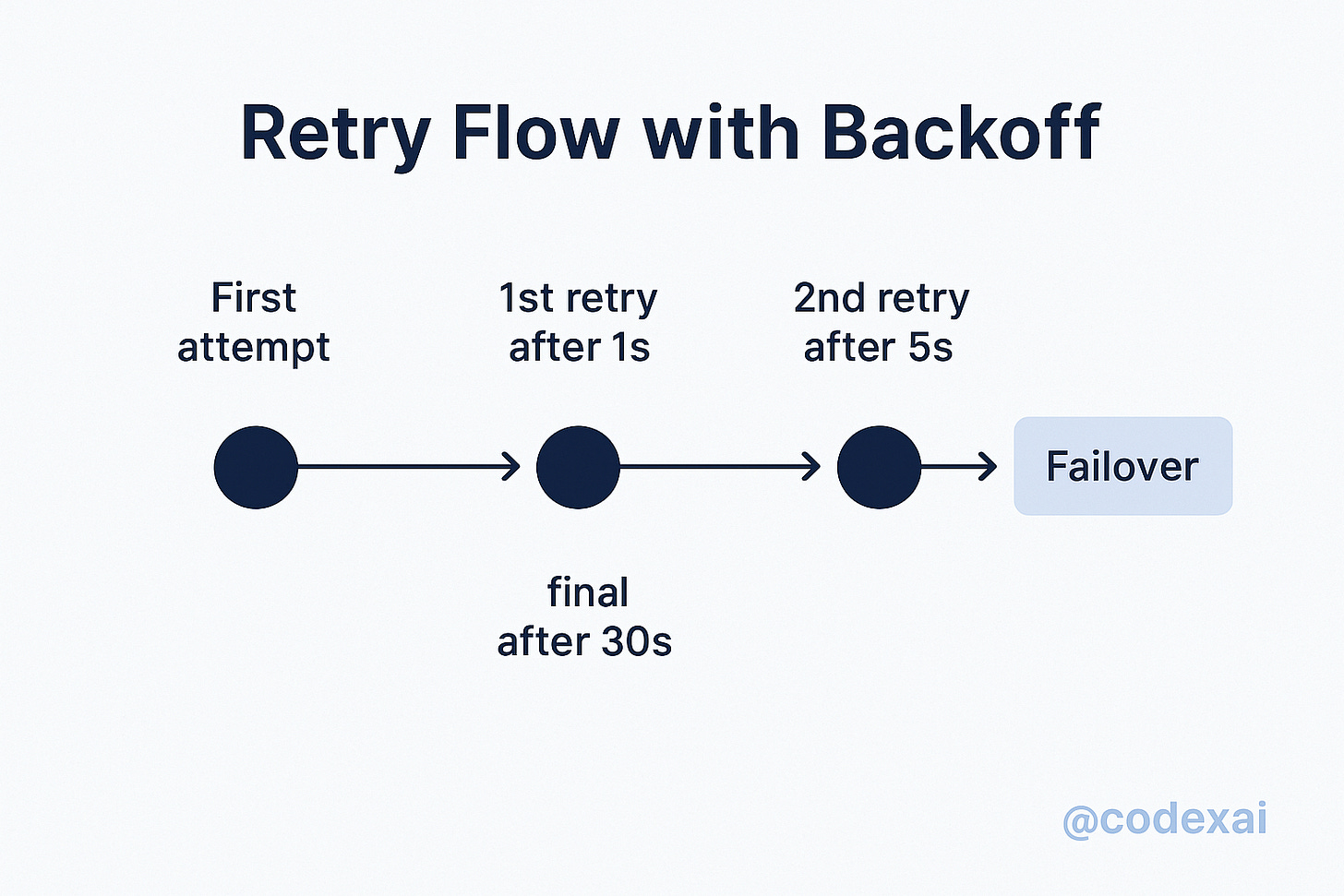 Retry Flow with Backoff

First attempt

1st retry after 1s

2nd retry after 5s

Failover

final after 30s

@codexai